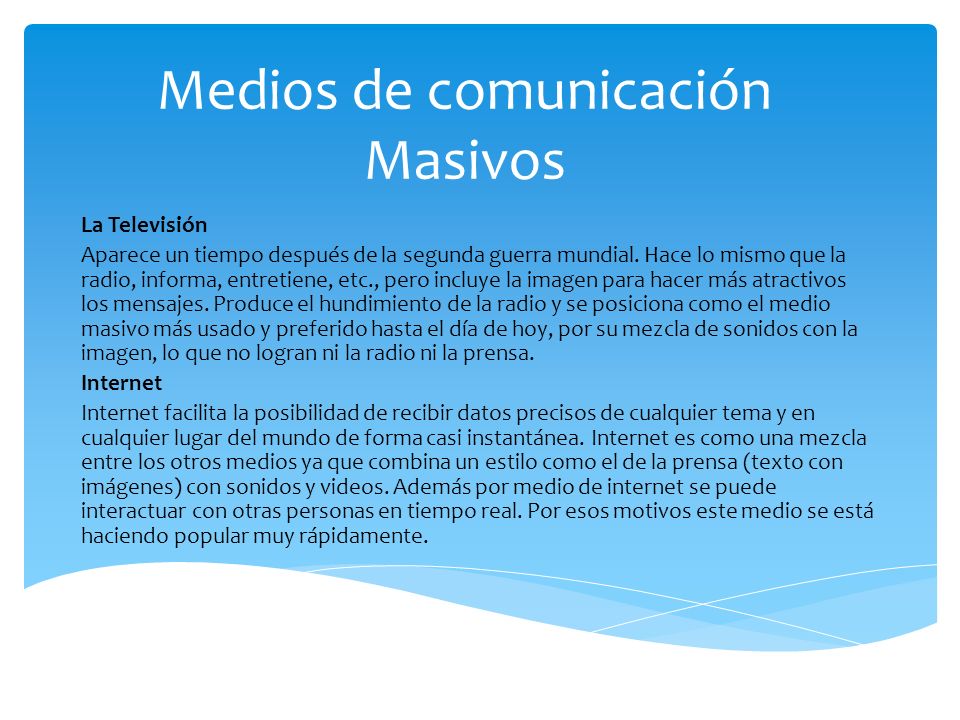 Medios de comunicación Masivos

La Televisión

Aparece un tiempo después de la segunda guerra mundial. Hace lo mismo que la radio, informa, entretiene, etc., pero incluye la imagen para hacer más atractivos los mensajes. Produce el hundimiento de la radio y se posiciona como el medio masivo más usado y preferido hasta el día de hoy, por su mezcla de sonidos con la imagen, lo que no logran ni la radio ni la prensa.

Internet

Internet facilita la posibilidad de recibir datos precisos de cualquier tema y en cualquier lugar del mundo de forma casi instantánea. Internet es como una mezcla entre los otros medios ya que combina un estilo como el de la prensa (texto con imágenes) con sonidos y videos. Además por medio de internet se puede interactuar con otras personas en tiempo real. Por esos motivos este medio se está haciendo popular muy rápidamente.